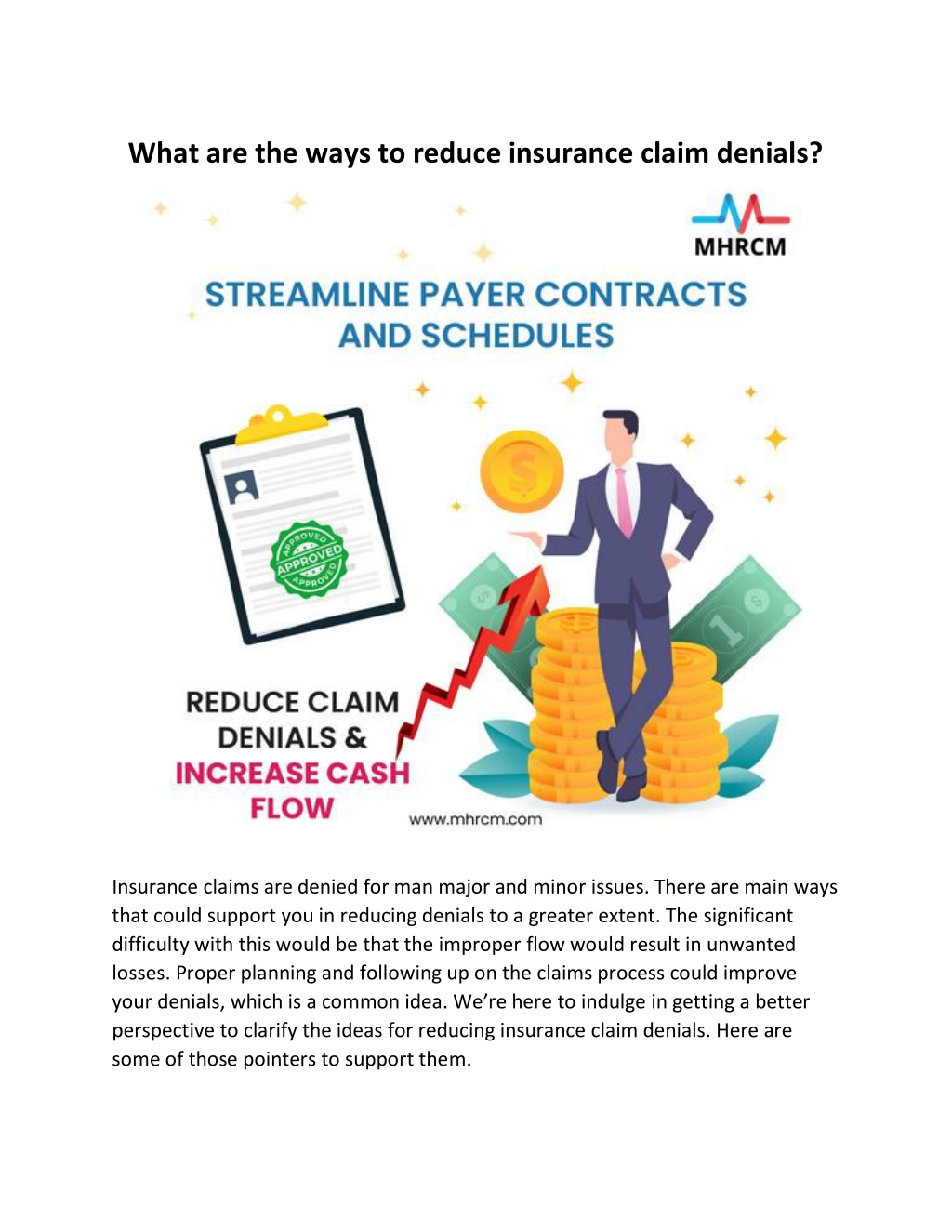 What are the ways to reduce insurance claim denials?

MHRCM

STREAMLINE PAYER CONTRACTS AND SCHEDULES

APPROVED APPROVED APPROVED

REDUCE CLAIM DENIALS & INCREASE CASH FLOW

www.mhrcm.com

Insurance claims are denied for man major and minor issues. There are main ways that could support you in reducing denials to a greater extent. The significant difficulty with this would be that the improper flow would result in unwanted losses. Proper planning and following up on the claims process could improve your denials, which is a common idea. We're here to indulge in getting a better perspective to clarify the ideas for reducing insurance claim denials. Here are some of those pointers to support them.